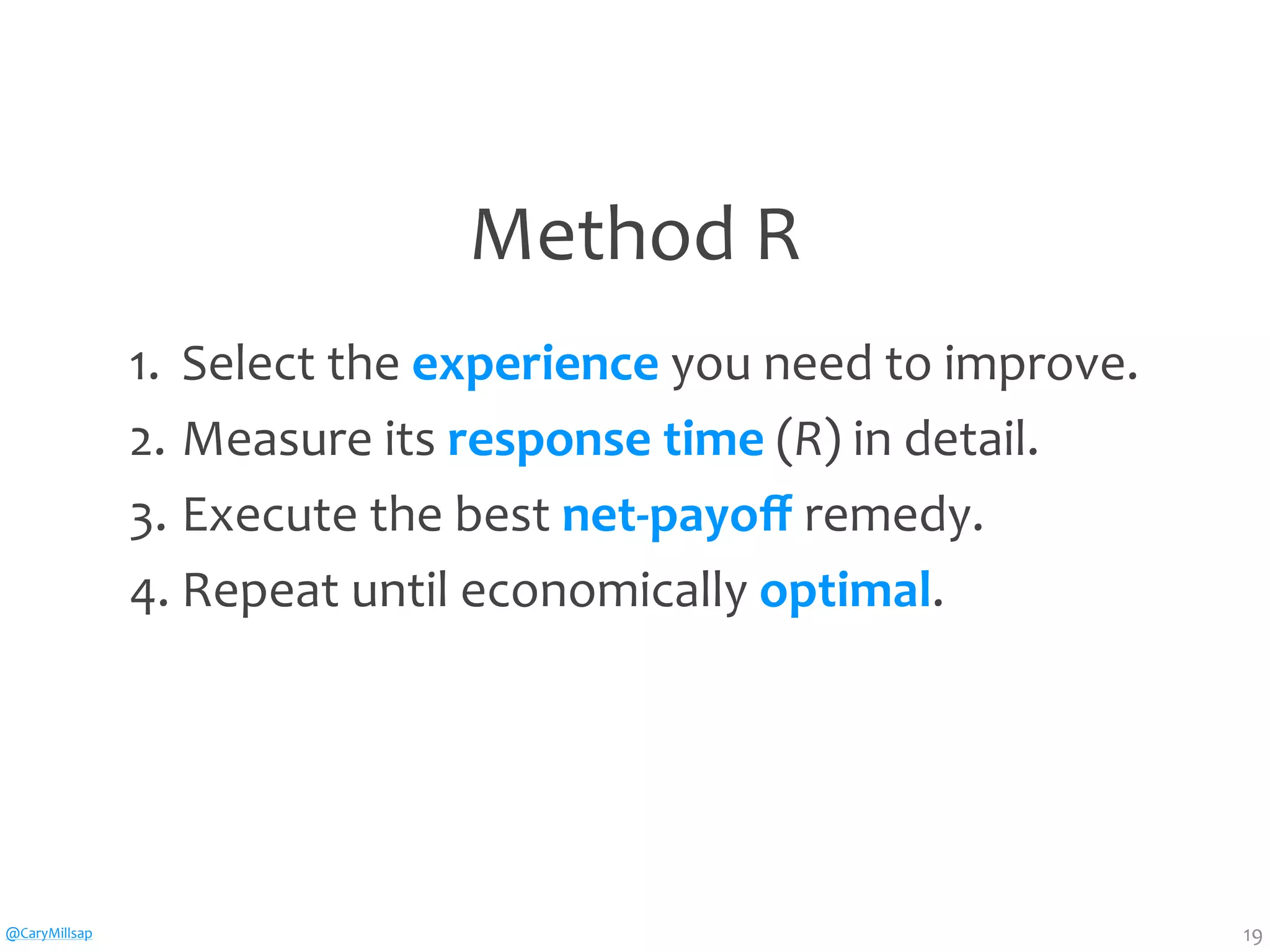 Method R

1. Select the experience you need to improve.
2. Measure its response time ($R$) in detail.
3. Execute the best net-payoff remedy.
4. Repeat until economically optimal.

@CaryMillsap

19